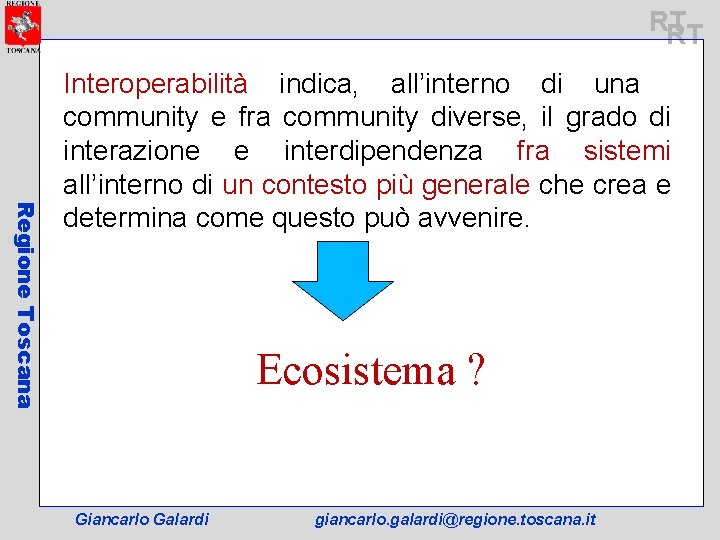 REGIONE
TOSCANA

RT
RT

Regione Toscana

Interoperabilità indica, all'interno di una community e fra community diverse, il grado di interazione e interdipendenza fra sistemi all'interno di un contesto più generale che crea e determina come questo può avvenire.

Ecosistema ?

Giancarlo Galardi

giancarlo.galardi@regione.toscana.it